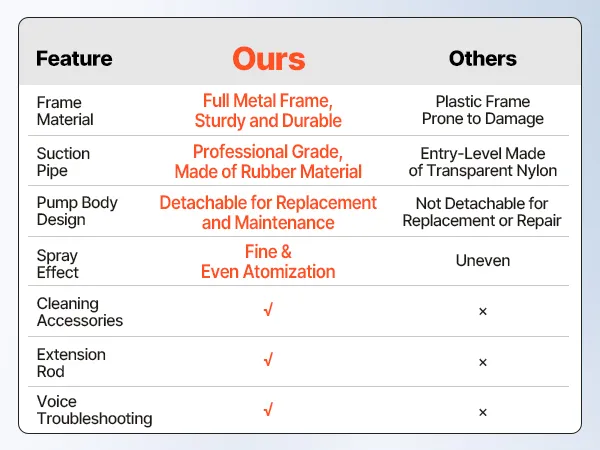 | Feature | Ours | Others |
|---|---|---|
| Frame Material | Full Metal Frame, Sturdy and Durable | Plastic Frame Prone to Damage |
| Suction Pipe | Professional Grade, Made of Rubber Material | Entry-Level Made of Transparent Nylon |
| Pump Body Design | Detachable for Replacement and Maintenance | Not Detachable for Replacement or Repair |
| Spray Effect | Fine & Even Atomization | Uneven |
| Cleaning Accessories | √ | × |
| Extension Rod | √ | × |
| Voice Troubleshooting | √ | × |